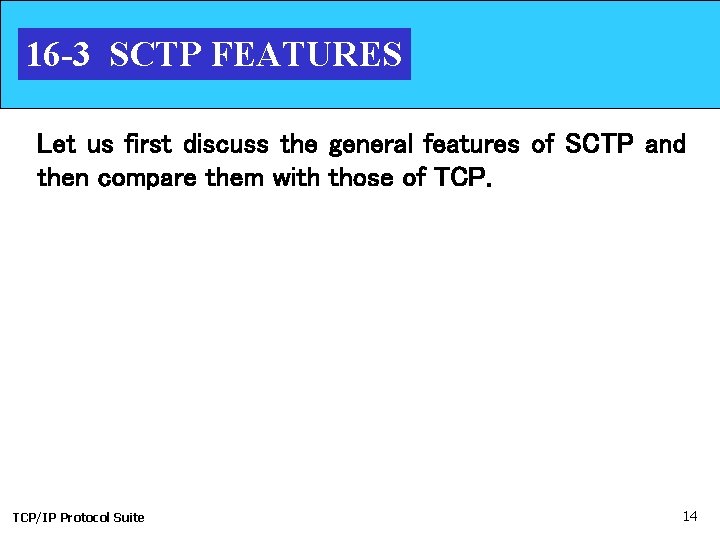 16-3 SCTP FEATURES

Let us first discuss the general features of SCTP and then compare them with those of TCP.

TCP/IP Protocol Suite

14